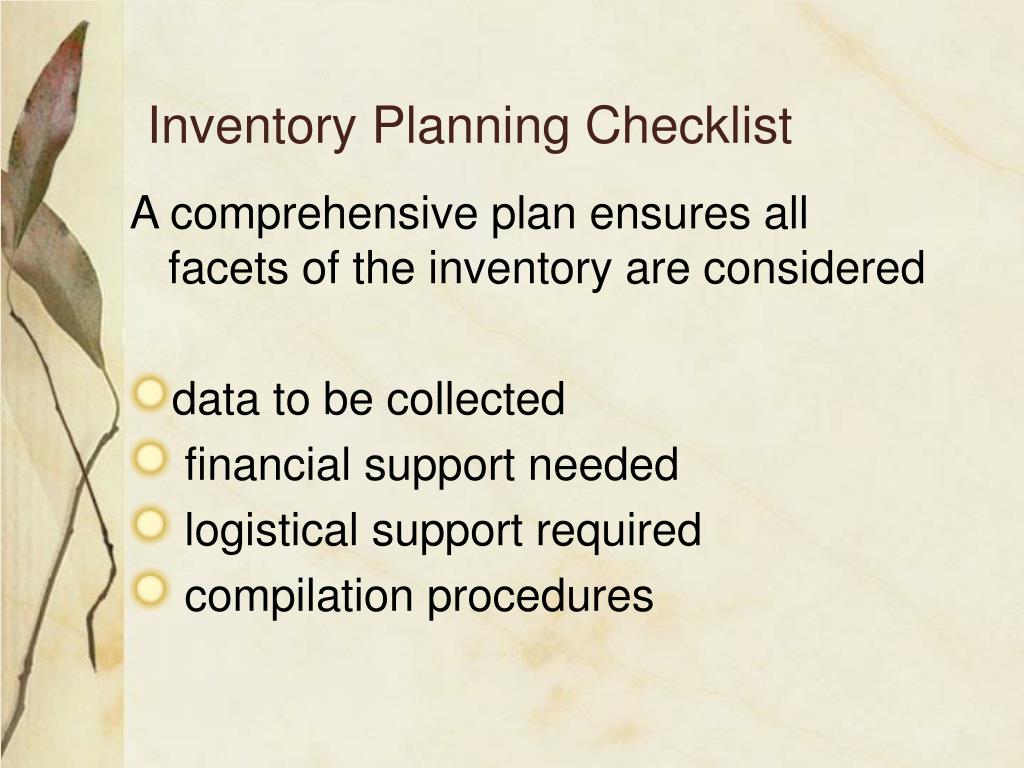 Inventory Planning Checklist

A comprehensive plan ensures all facets of the inventory are considered

data to be collected
financial support needed
logistical support required
compilation procedures